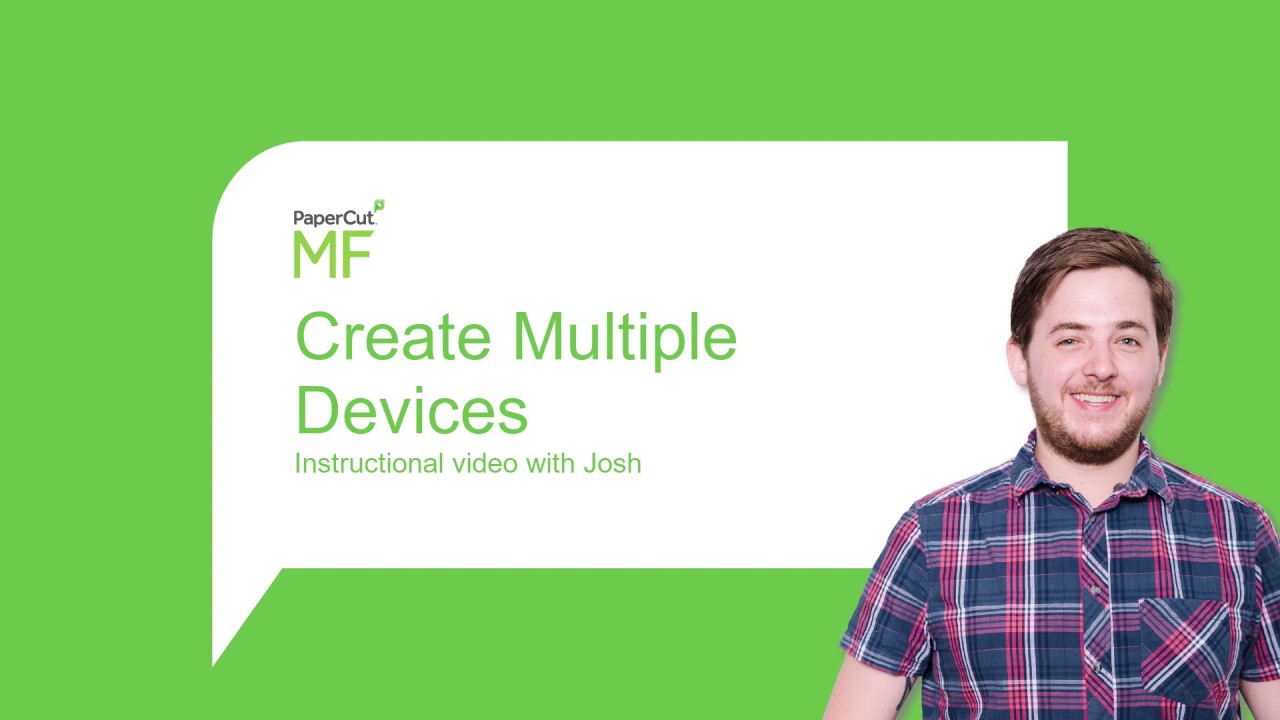 PaperCut
MF

Create Multiple Devices

Instructional video with Josh